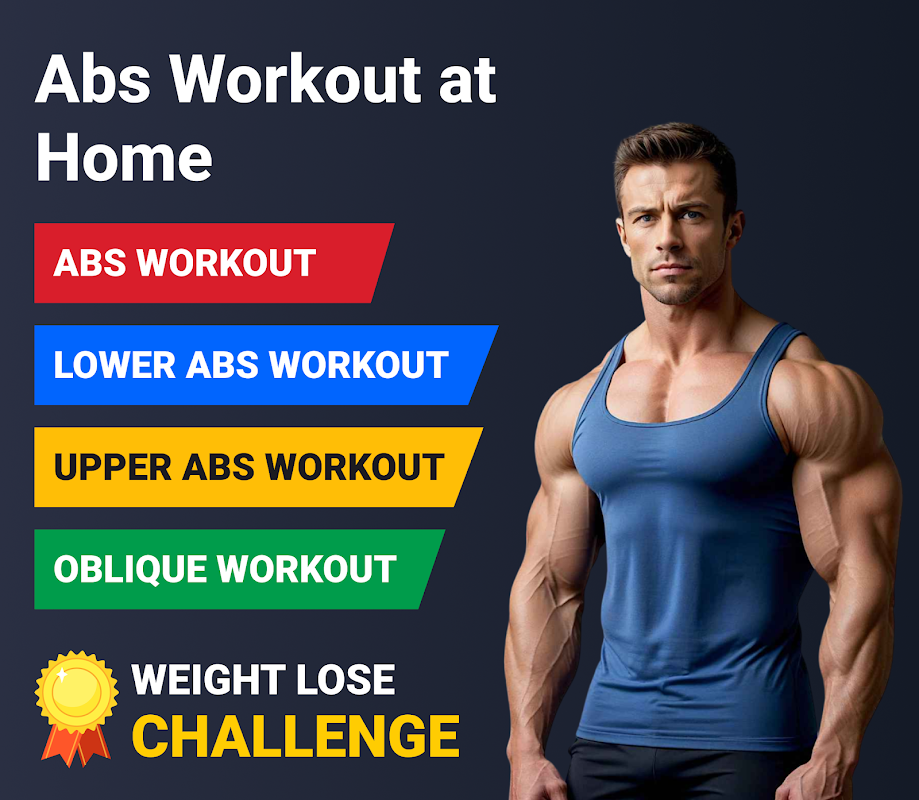 Abs Workout at Home

ABS WORKOUT

LOWER ABS WORKOUT

UPPER ABS WORKOUT

OBLIQUE WORKOUT

WEIGHT LOSE
CHALLENGE